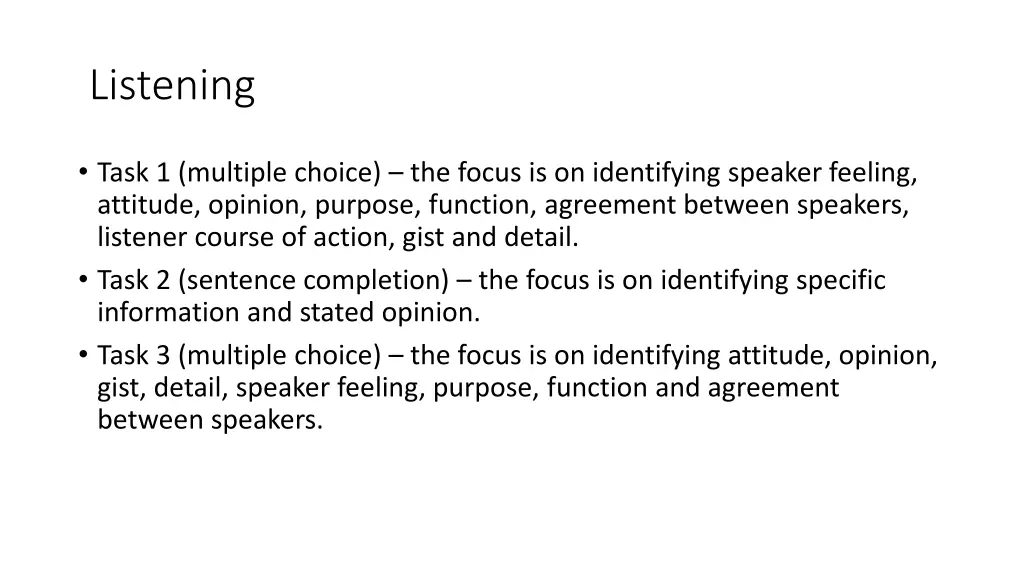 Listening

• Task 1 (multiple choice) – the focus is on identifying speaker feeling, attitude, opinion, purpose, function, agreement between speakers, listener course of action, gist and detail.
• Task 2 (sentence completion) – the focus is on identifying specific information and stated opinion.
• Task 3 (multiple choice) – the focus is on identifying attitude, opinion, gist, detail, speaker feeling, purpose, function and agreement between speakers.